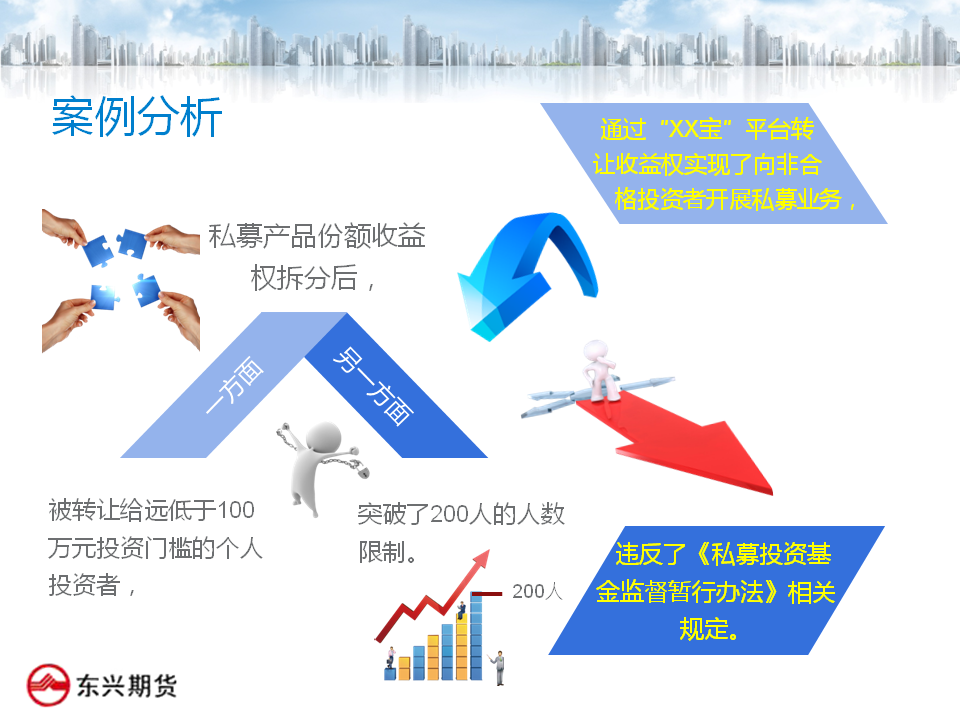 案例分析

通过“XX宝”平台转让收益权实现了向非合格投资者开展私募业务，

私募产品份额收益权拆分后，

一方面

另一方面

被转让给远低于100万元投资门槛的个人投资者，

突破了200人的人数限制。

200人

违反了《私募投资基金监督暂行办法》相关规定。

东兴期货